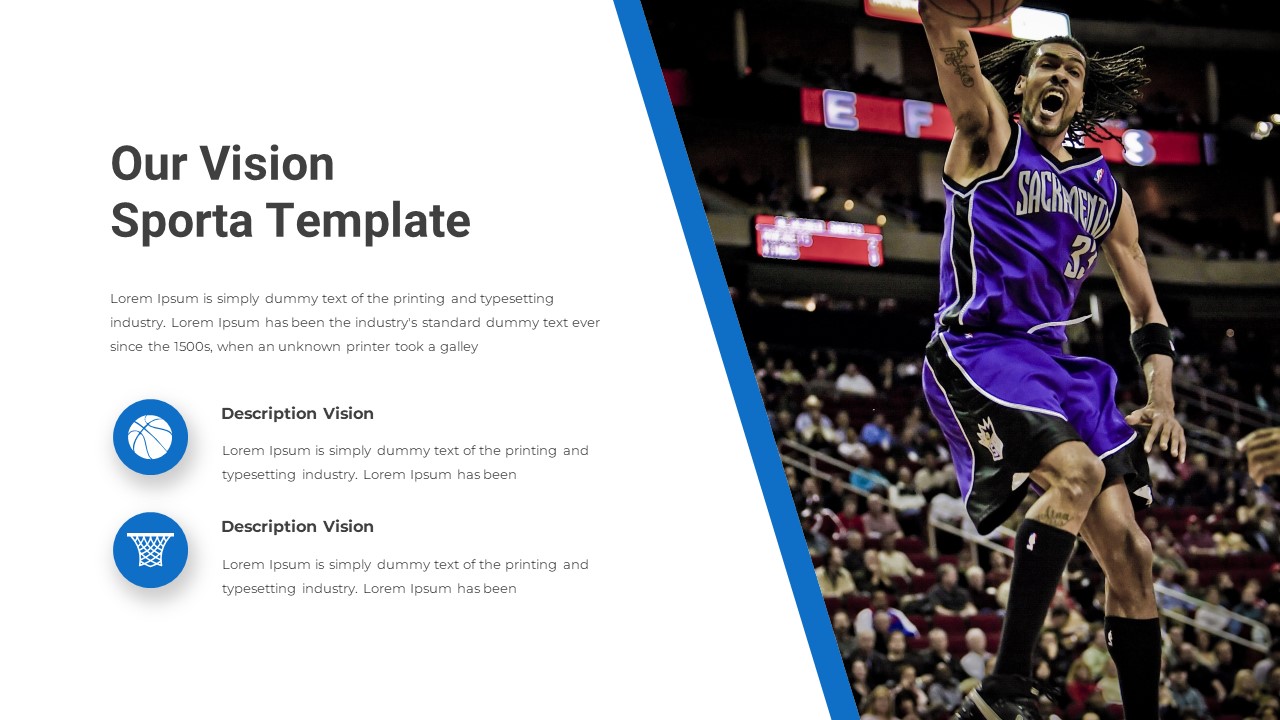 Our Vision
Sporta Template

Lorem Ipsum is simply dummy text of the printing and typesetting industry. Lorem Ipsum has been the industry's standard dummy text ever since the 1500s, when an unknown printer took a galley

Description Vision

Lorem Ipsum is simply dummy text of the printing and typesetting industry. Lorem Ipsum has been

Description Vision

Lorem Ipsum is simply dummy text of the printing and typesetting industry. Lorem Ipsum has been

SACRAMENTO
33